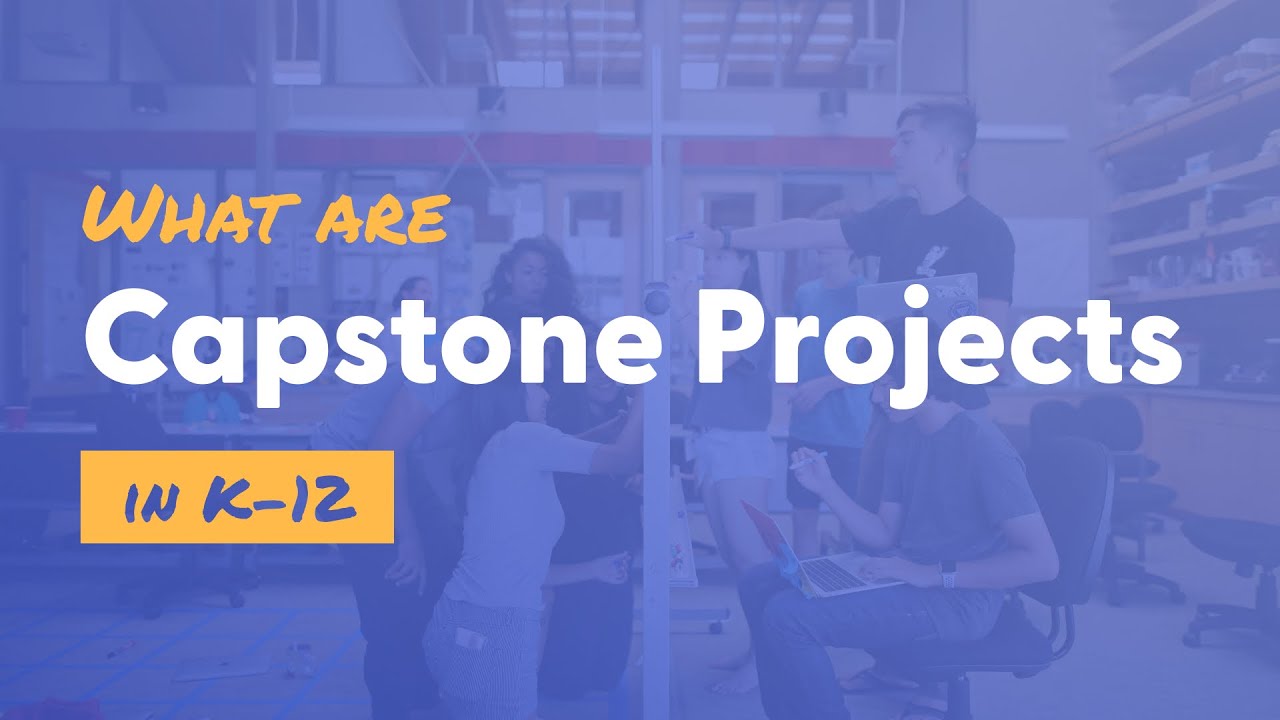 WHAT ARE
Capstone Projects
IN K-12